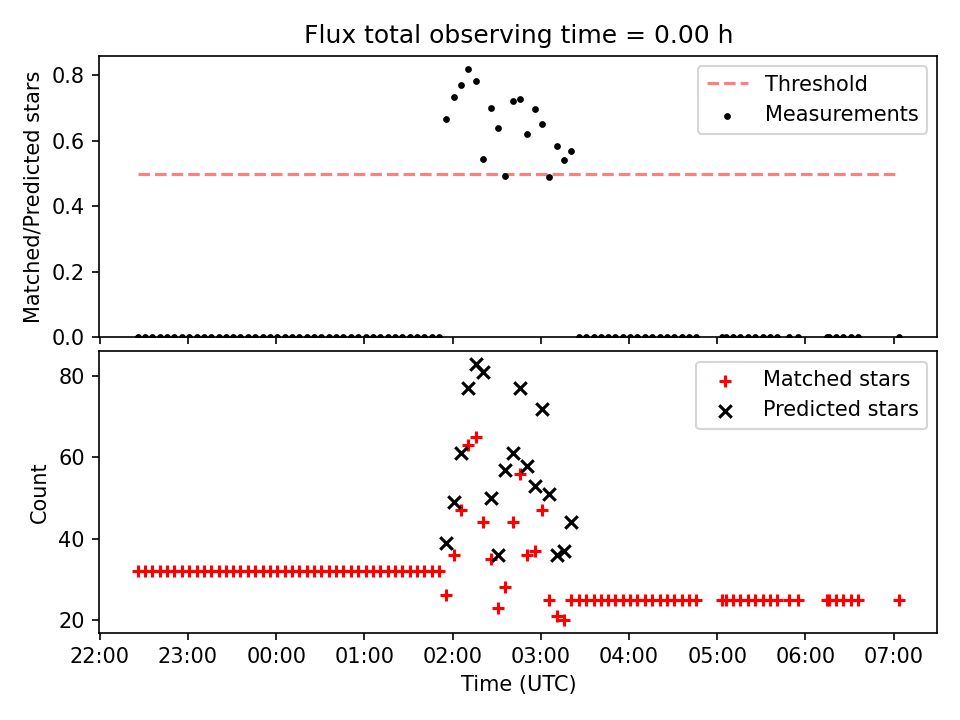 Flux total observing time = 0.00 h

Matched/Predicted stars

0.8
0.6
0.4
0.2
0.0

Threshold
Measurements

Count

80
60
40
20

Matched stars
Predicted stars

22:00 23:00 00:00 01:00 02:00 03:00 04:00 05:00 06:00 07:00

Time (UTC)